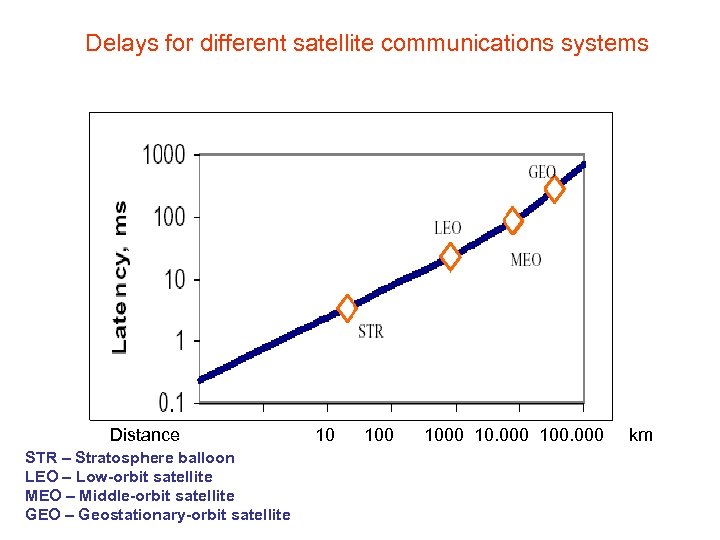 Delays for different satellite communications systems

Latency, ms

1000

100

10

1

0.1

GEO

LEO

MEO

STR

Distance 10 100 1000 10.000 100.000 km

STR – Stratosphere balloon
LEO – Low-orbit satellite
MEO – Middle-orbit satellite
GEO – Geostationary-orbit satellite